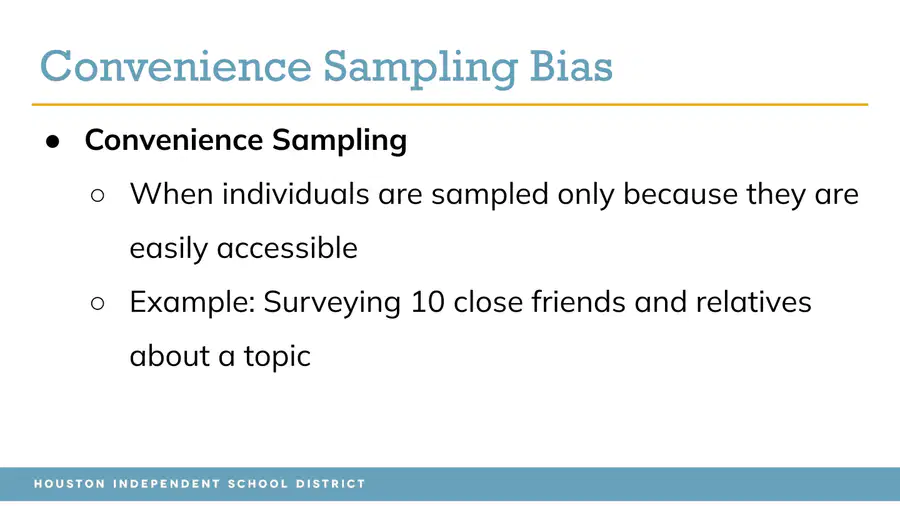 Convenience Sampling Bias

● Convenience Sampling
  ○ When individuals are sampled only because they are easily accessible
  ○ Example: Surveying 10 close friends and relatives about a topic

HOUSTON INDEPENDENT SCHOOL DISTRICT